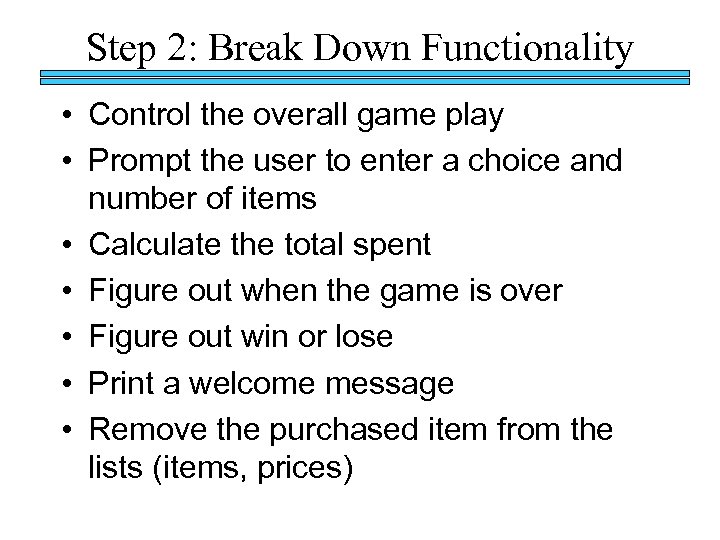 Step 2: Break Down Functionality

• Control the overall game play
• Prompt the user to enter a choice and number of items
• Calculate the total spent
• Figure out when the game is over
• Figure out win or lose
• Print a welcome message
• Remove the purchased item from the lists (items, prices)